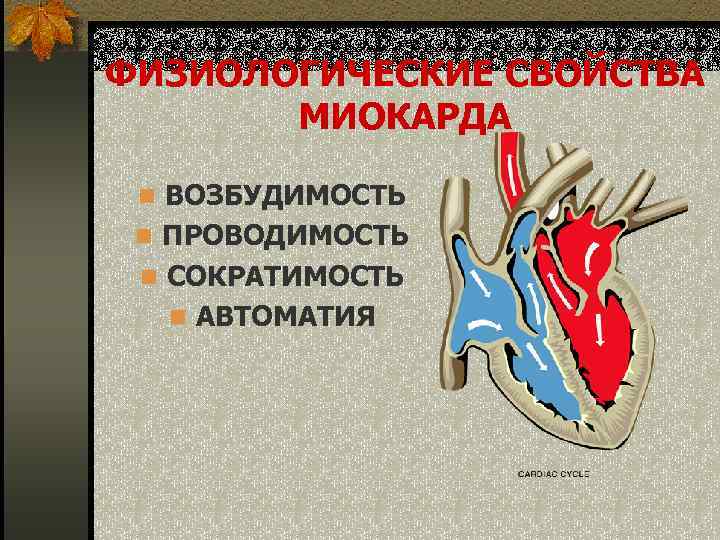 ФИЗИОЛОГИЧЕСКИЕ СВОЙСТВА МИОКАРДА

ВОЗБУДИМОСТЬ
ПРОВОДИМОСТЬ
СОКРАТИМОСТЬ
АВТОМАТИЯ

CARDIAC CYCLE